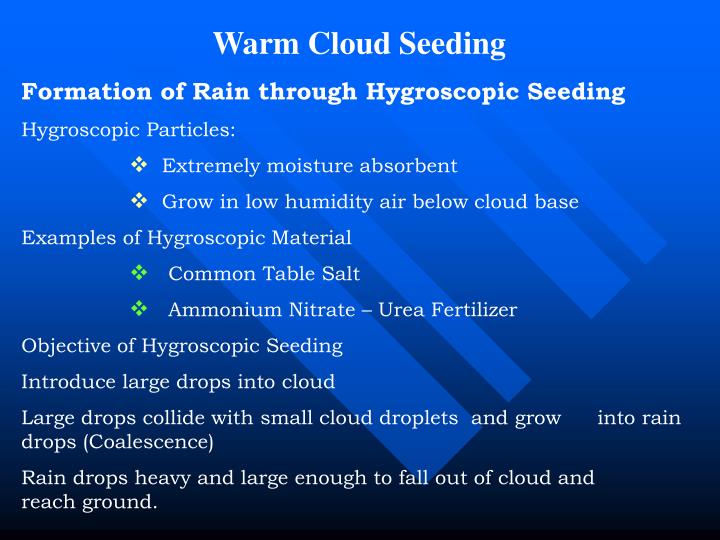 Warm Cloud Seeding

Formation of Rain through Hygroscopic Seeding

Hygroscopic Particles:

❖ Extremely moisture absorbent

❖ Grow in low humidity air below cloud base

Examples of Hygroscopic Material

❖ Common Table Salt

❖ Ammonium Nitrate – Urea Fertilizer

Objective of Hygroscopic Seeding

Introduce large drops into cloud

Large drops collide with small cloud droplets and grow into rain drops (Coalescence)

Rain drops heavy and large enough to fall out of cloud and reach ground.